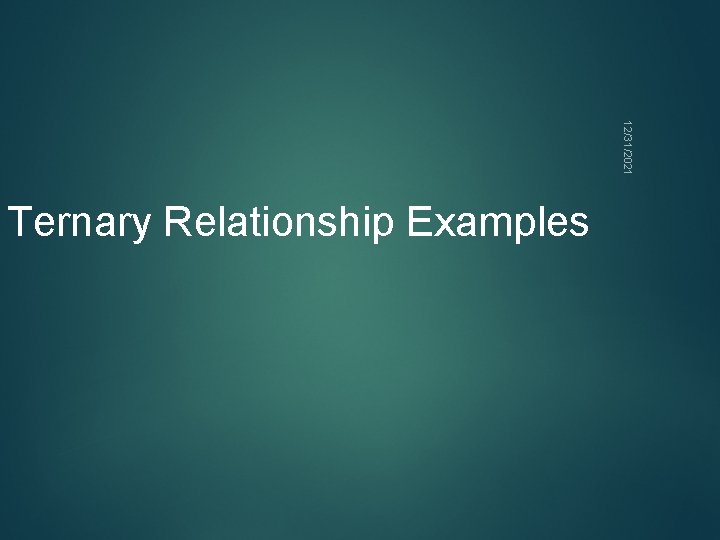 12/31/2021

Ternary Relationship Examples